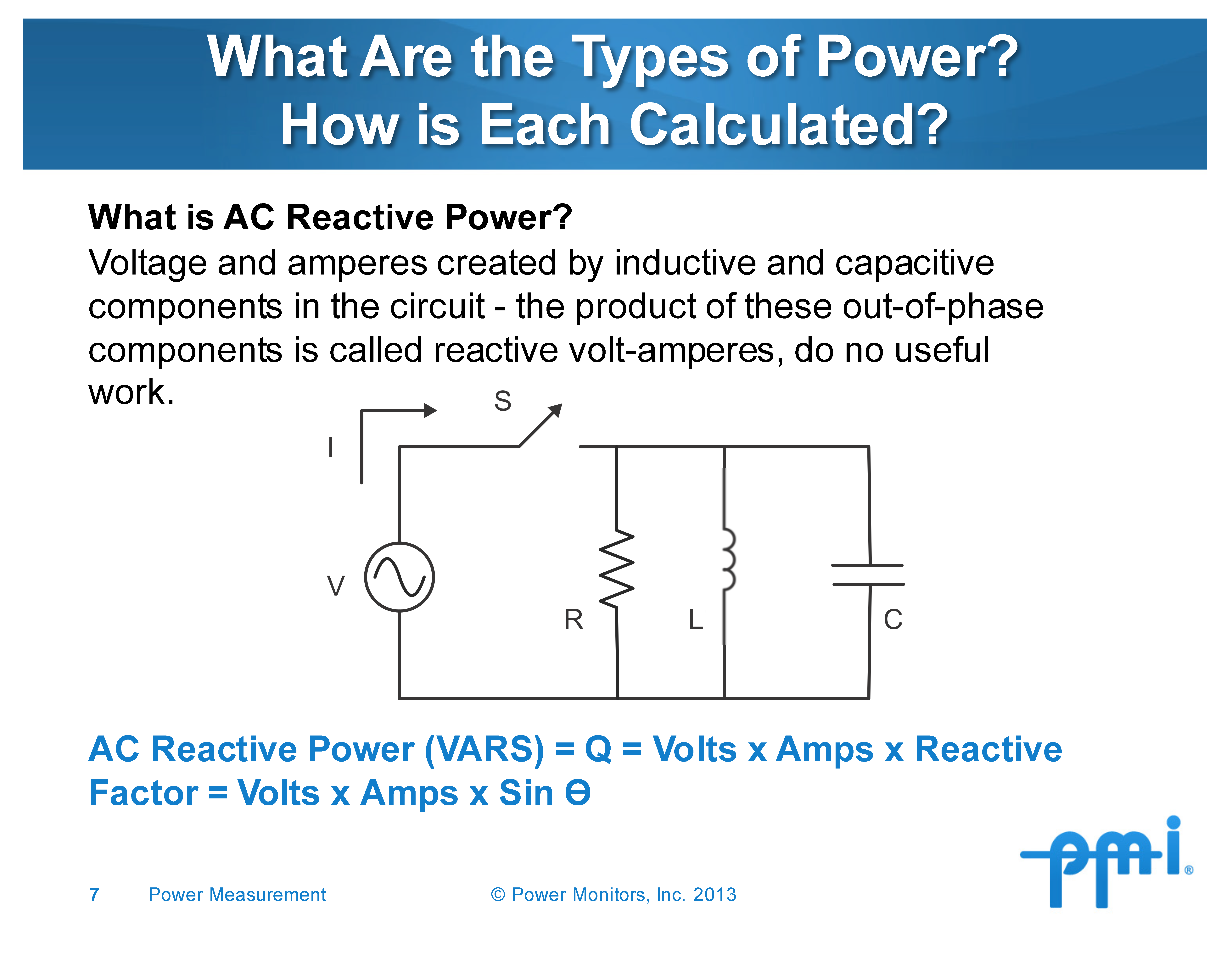 What Are the Types of Power?
How is Each Calculated?

What is AC Reactive Power?
Voltage and amperes created by inductive and capacitive components in the circuit - the product of these out-of-phase components is called reactive volt-amperes, do no useful work.

S
I
V
R
L
C

AC Reactive Power (VARS) = Q = Volts x Amps x Reactive Factor = Volts x Amps x Sin ϴ

7 Power Measurement © Power Monitors, Inc. 2013

pmi®